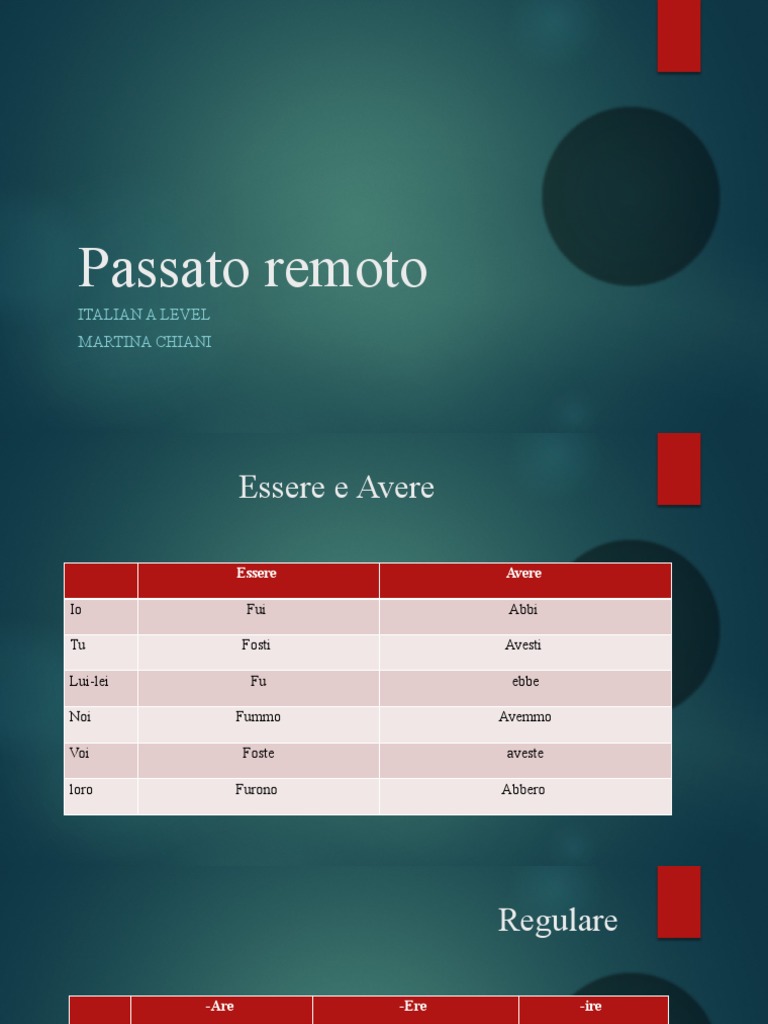 Passato remoto

ITALIAN A LEVEL
MARTINA CHIANI

Essere e Avere

| | Essere | Avere |
|---|---|---|
| Io | Fui | Abbi |
| Tu | Fosti | Avesti |
| Lui-lei | Fu | ebbe |
| Noi | Fummo | Avemmo |
| Voi | Foste | aveste |
| loro | Furono | Abbero |

Regulare

| | -Are | -Ere | -ire |
|---|---|---|---|